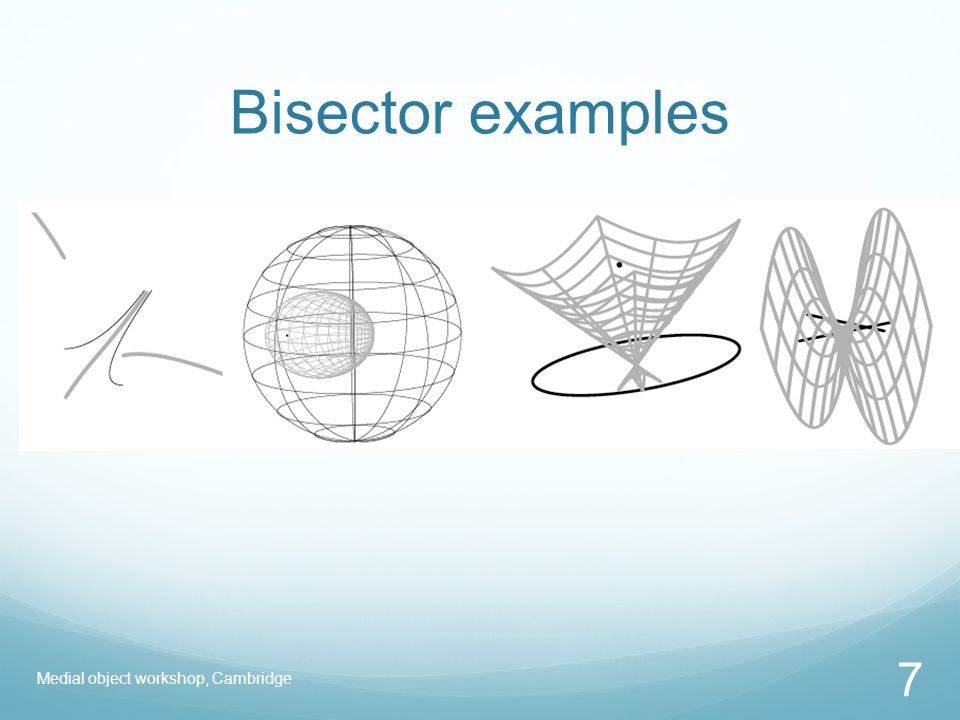 Bisector examples

Medial object workshop, Cambridge

7